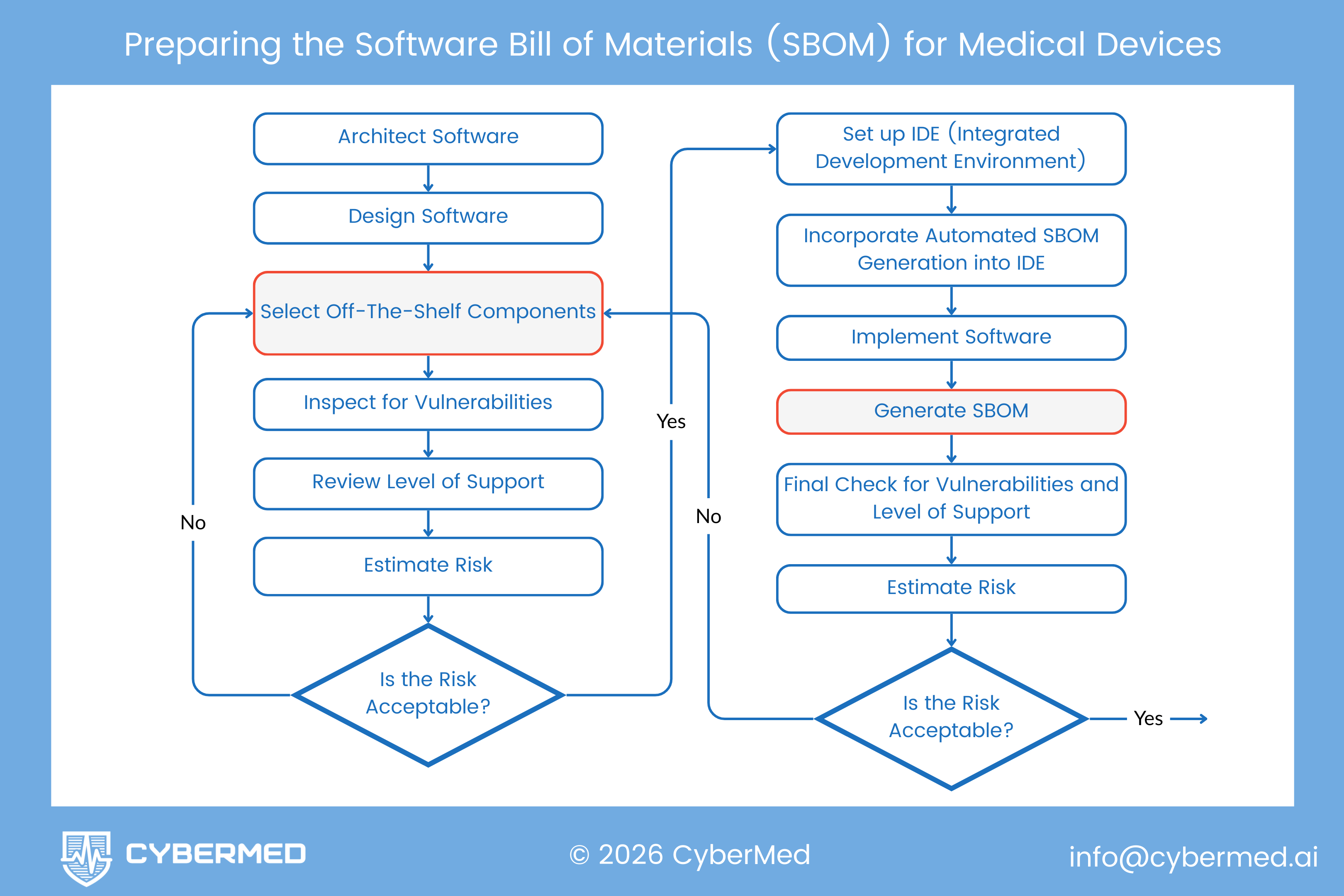 Preparing the Software Bill of Materials (SBOM) for Medical Devices

Architect Software

Design Software

Select Off-The-Shelf Components

Inspect for Vulnerabilities

Review Level of Support

Estimate Risk

Is the Risk Acceptable?

No

Yes

Set up IDE (Integrated Development Environment)

Incorporate Automated SBOM Generation into IDE

Implement Software

Generate SBOM

Final Check for Vulnerabilities and Level of Support

Estimate Risk

Is the Risk Acceptable?

No

Yes

CYBERMED

© 2026 CyberMed

info@cybermed.ai